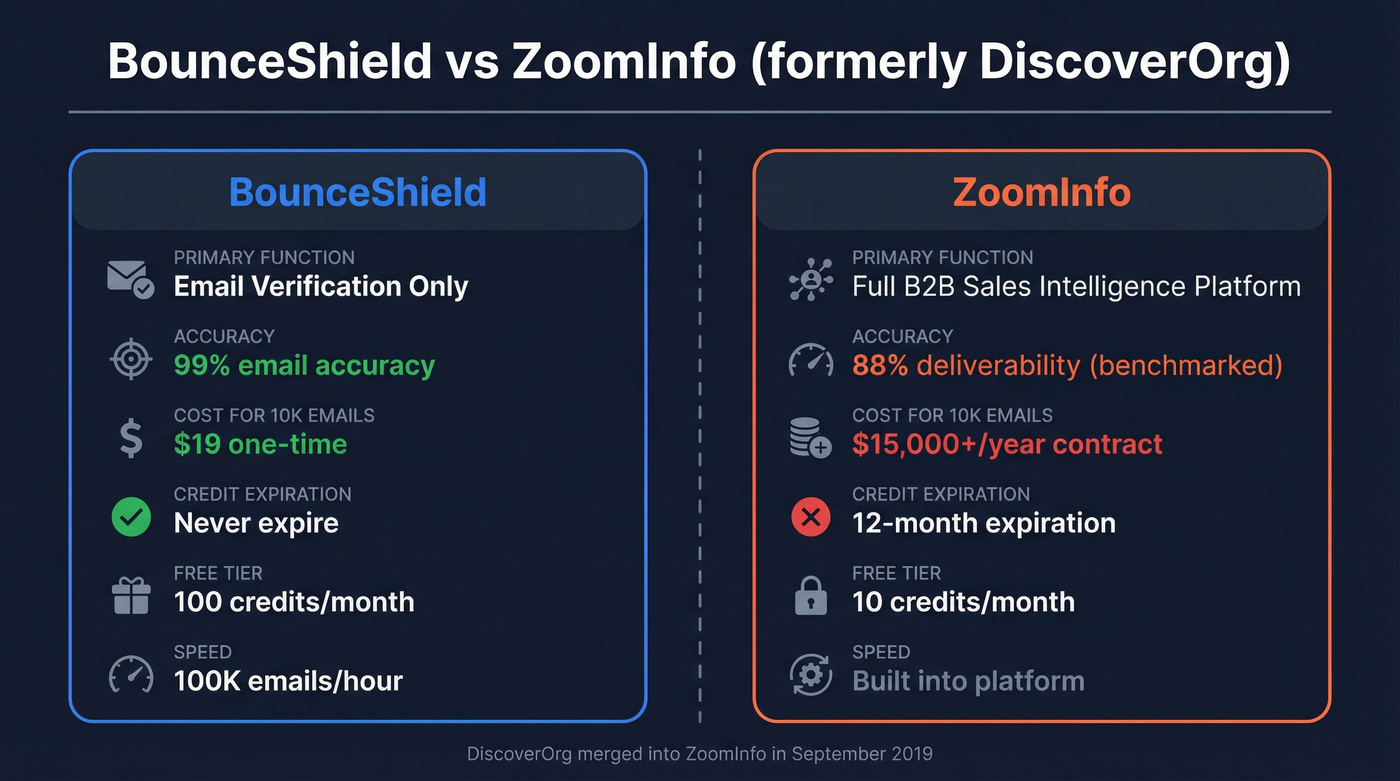 BounceShield vs ZoomInfo (formerly DiscoverOrg)

BounceShield

PRIMARY FUNCTION
Email Verification Only

ACCURACY
99% email accuracy

COST FOR 10K EMAILS
$19 one-time

CREDIT EXPIRATION
Never expire

FREE TIER
100 credits/month

SPEED
100K emails/hour

ZoomInfo

PRIMARY FUNCTION
Full B2B Sales Intelligence Platform

ACCURACY
88% deliverability (benchmarked)

COST FOR 10K EMAILS
$15,000+/year contract

CREDIT EXPIRATION
12-month expiration

FREE TIER
10 credits/month

SPEED
Built into platform

DiscoverOrg merged into ZoomInfo in September 2019